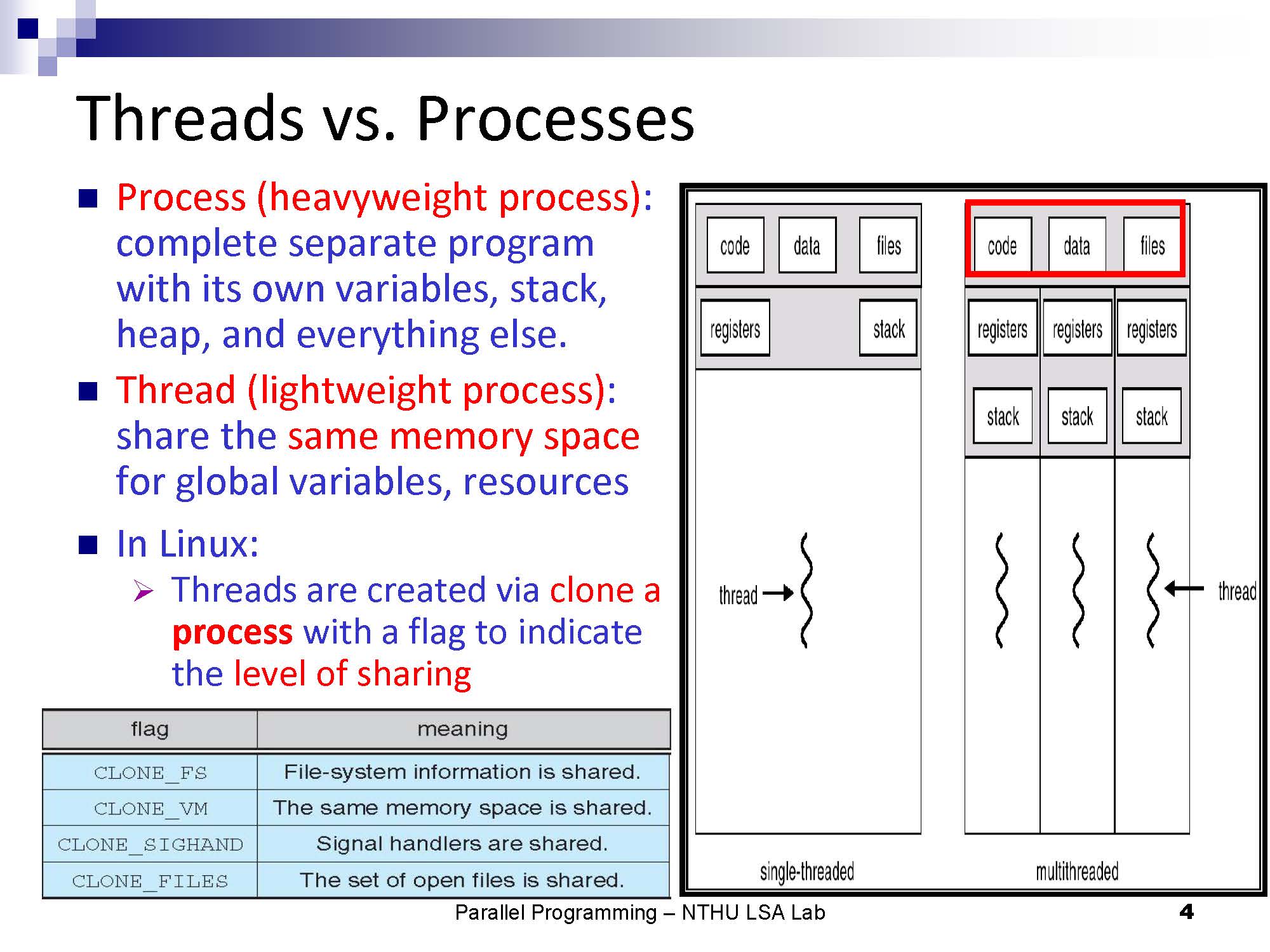 Threads vs. Processes

Process (heavyweight process): complete separate program with its own variables, stack, heap, and everything else.

Thread (lightweight process): share the same memory space for global variables, resources

In Linux:

Threads are created via clone a process with a flag to indicate the level of sharing

| flag | meaning |
|---|---|
| CLONE_FS | File-system information is shared. |
| CLONE_VM | The same memory space is shared. |
| CLONE_SIGHAND | Signal handlers are shared. |
| CLONE_FILES | The set of open files is shared. |

code data files
registers stack
thread
single-threaded

code data files
registers registers registers
stack stack stack
thread
multithreaded

Parallel Programming – NTHU LSA Lab 4